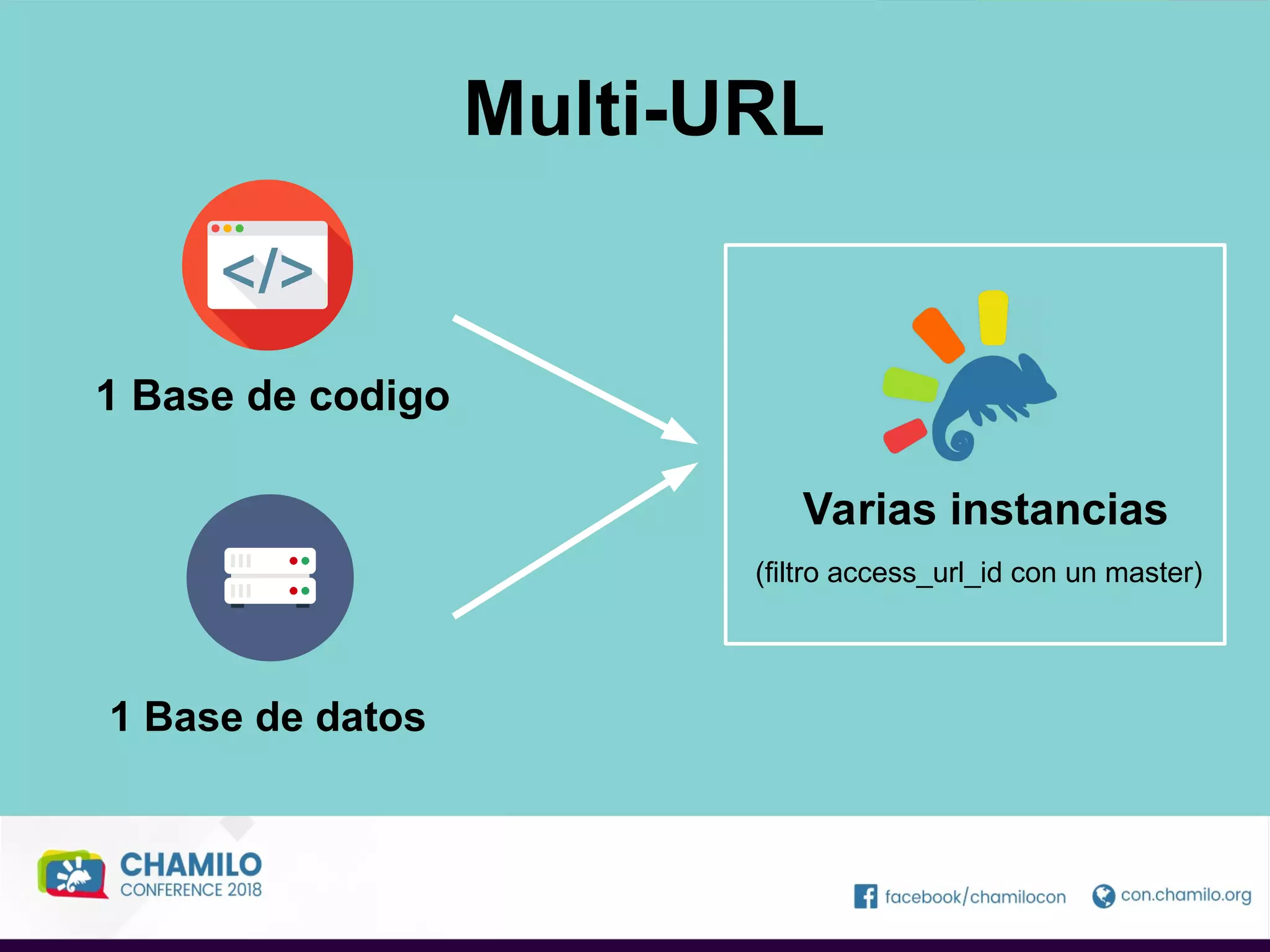 Multi-URL

</>

1 Base de codigo

1 Base de datos

Varias instancias

(filtro access_url_id con un master)

CHAMILO
CONFERENCE 2018

facebook/chamilocon

con.chamilo.org